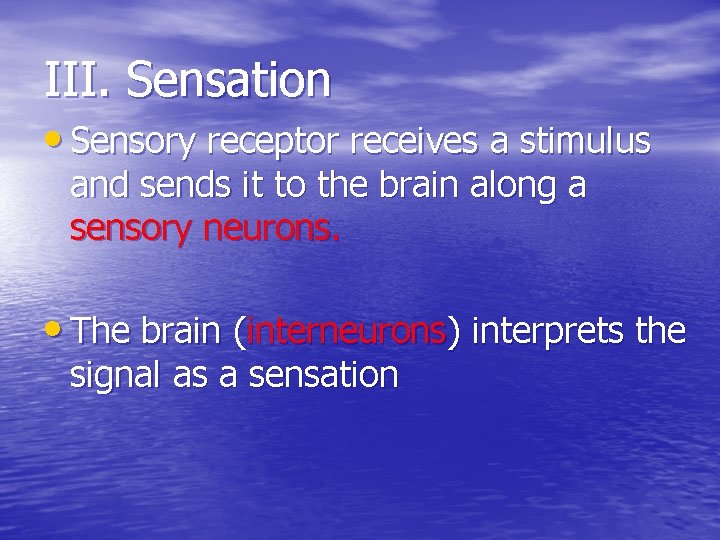 III. Sensation

• Sensory receptor receives a stimulus and sends it to the brain along a sensory neurons.

• The brain (interneurons) interprets the signal as a sensation